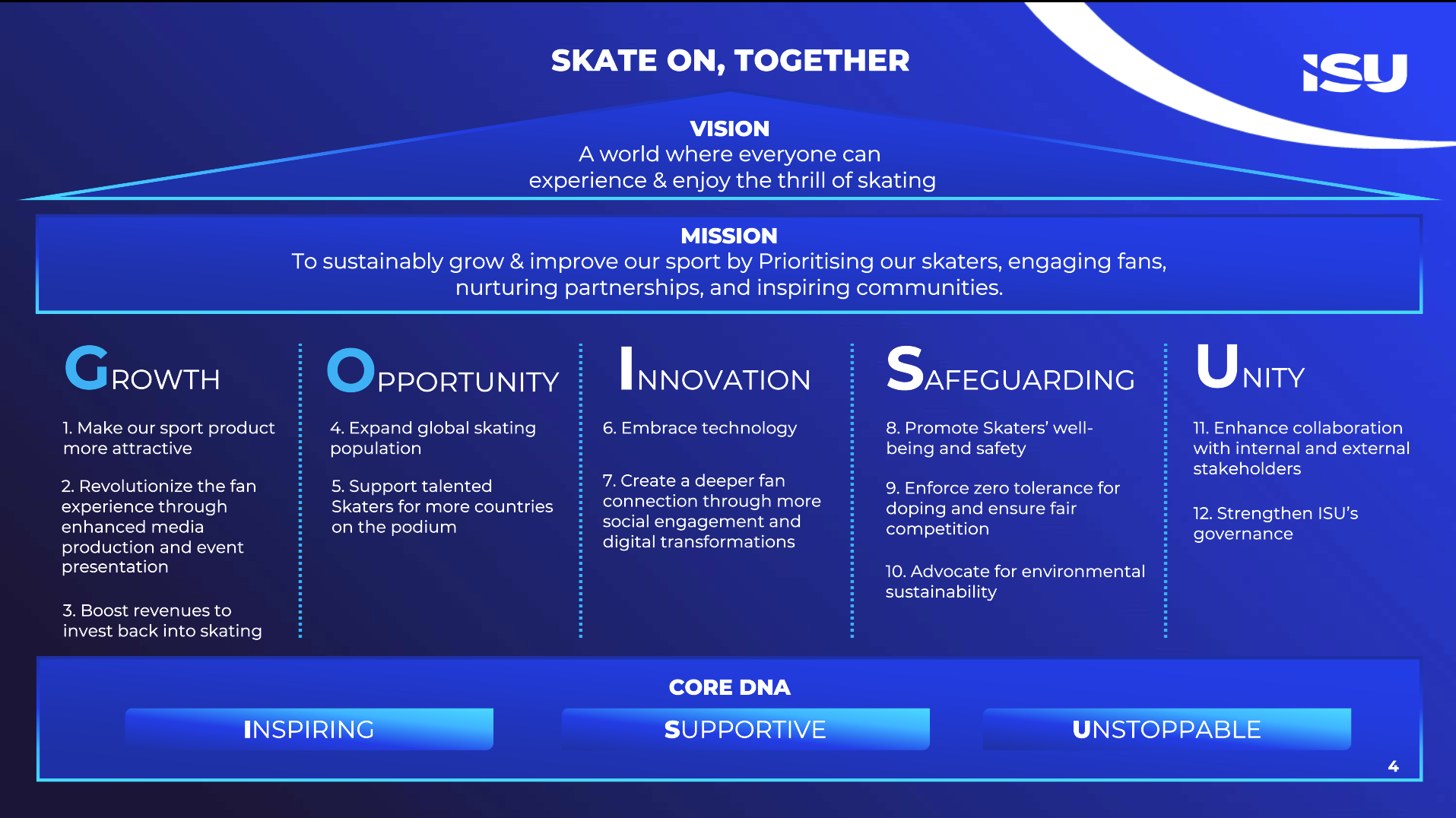 SKATE ON, TOGETHER

ISU

VISION
A world where everyone can experience & enjoy the thrill of skating

MISSION
To sustainably grow & improve our sport by Prioritising our skaters, engaging fans, nurturing partnerships, and inspiring communities.

GROWTH

1. Make our sport product more attractive

2. Revolutionize the fan experience through enhanced media production and event presentation

3. Boost revenues to invest back into skating

OPPORTUNITY

4. Expand global skating population

5. Support talented Skaters for more countries on the podium

INNOVATION

6. Embrace technology

7. Create a deeper fan connection through more social engagement and digital transformations

SAFEGUARDING

8. Promote Skaters' well-being and safety

9. Enforce zero tolerance for doping and ensure fair competition

10. Advocate for environmental sustainability

UNITY

11. Enhance collaboration with internal and external stakeholders

12. Strengthen ISU's governance

CORE DNA

INSPIRING

SUPPORTIVE

UNSTOPPABLE

4